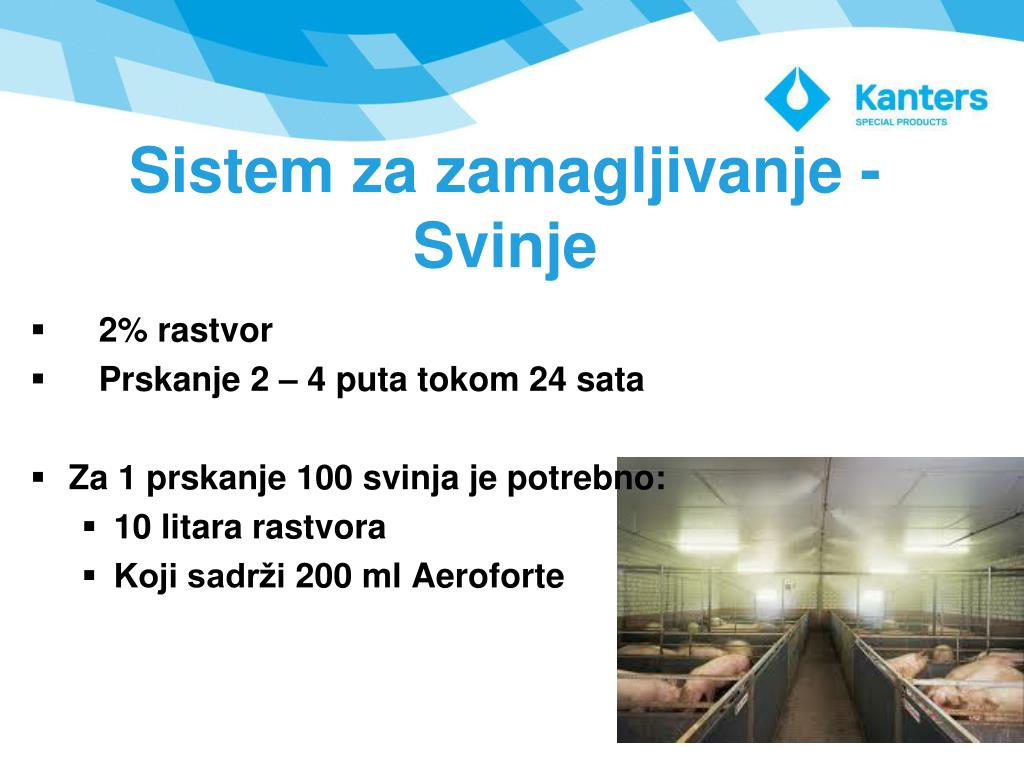 Kanters
SPECIAL PRODUCTS

Sistem za zamagljivanje - Svinje

▪ 2% rastvor
▪ Prskanje 2 – 4 puta tokom 24 sata

▪ Za 1 prskanje 100 svinja je potrebno:
▪ 10 litara rastvora
▪ Koji sadrži 200 ml Aeroforte